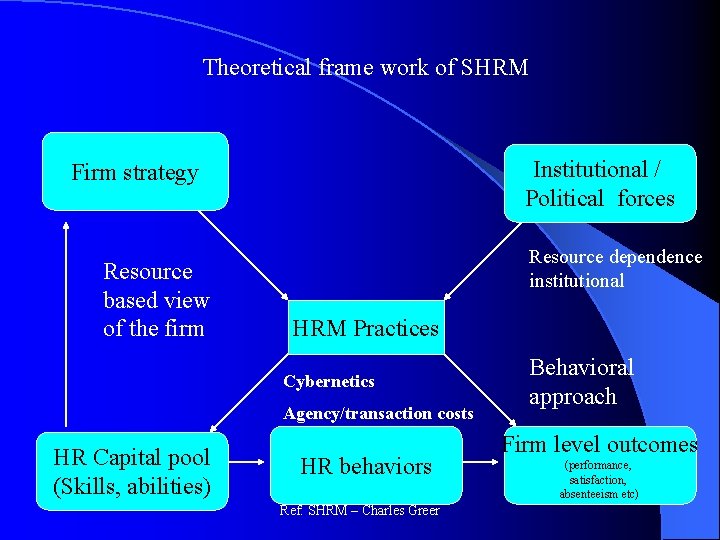 Theoretical frame work of SHRM

Firm strategy

Institutional / Political forces

Resource based view of the firm

Resource dependence institutional

HRM Practices

Cybernetics

Agency/transaction costs

Behavioral approach

HR Capital pool (Skills, abilities)

HR behaviors

Firm level outcomes (performance, satisfaction, absenteeism etc)

Ref. SHRM – Charles Greer